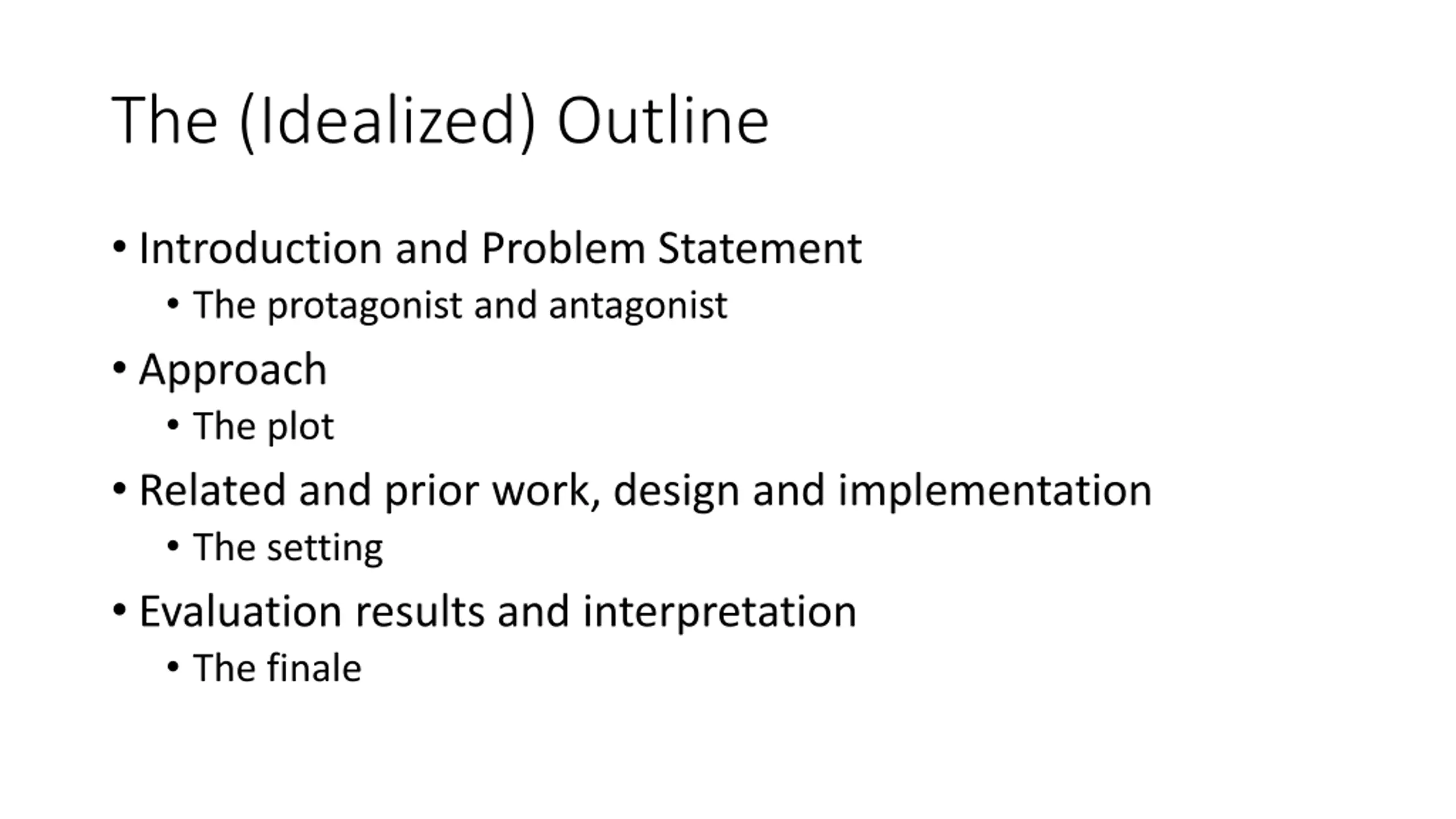 The (Idealized) Outline

• Introduction and Problem Statement
  • The protagonist and antagonist
• Approach
  • The plot
• Related and prior work, design and implementation
  • The setting
• Evaluation results and interpretation
  • The finale